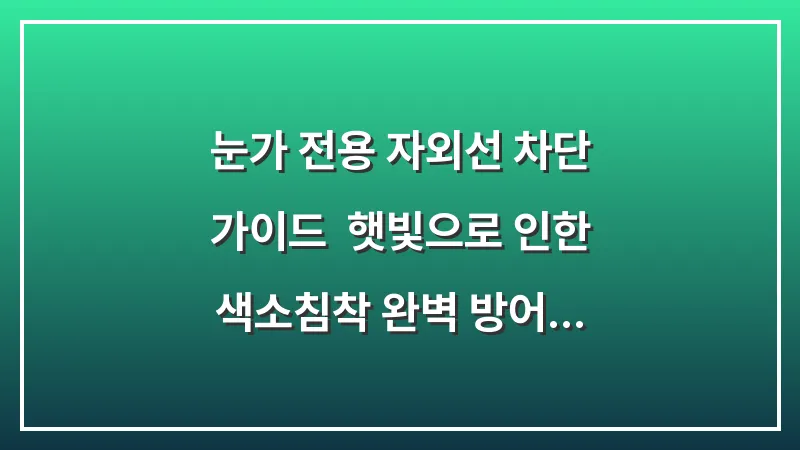 눈가 전용 자외선 차단 가이드  햇빛으로 인한 색소침착 완벽 방어...